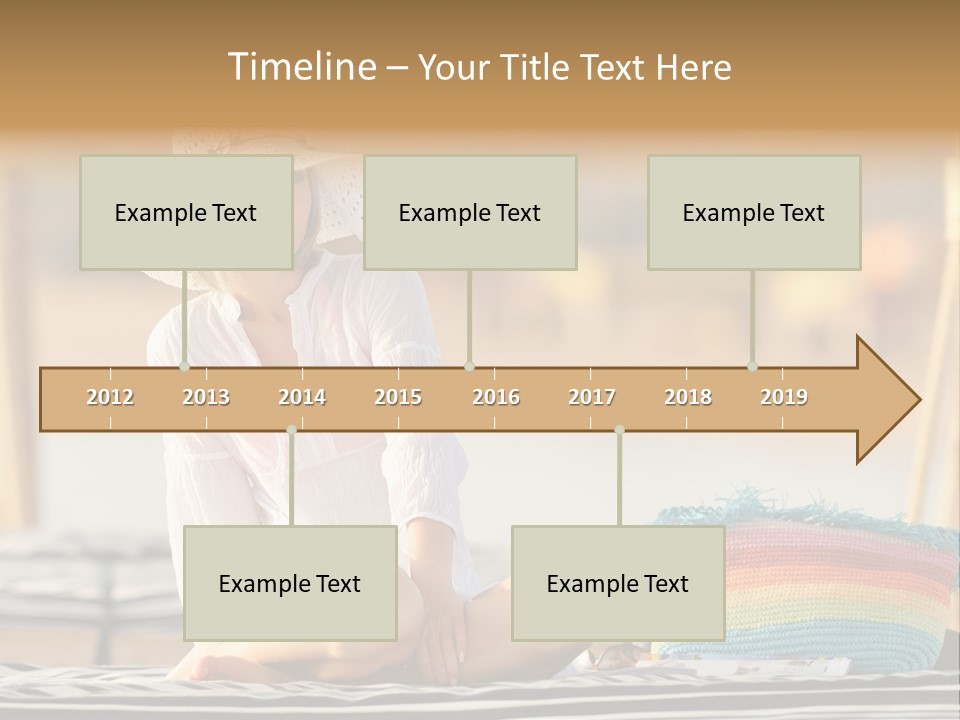 Timeline – Your Title Text Here

Example Text

Example Text

Example Text

2012 2013 2014 2015 2016 2017 2018 2019

Example Text

Example Text